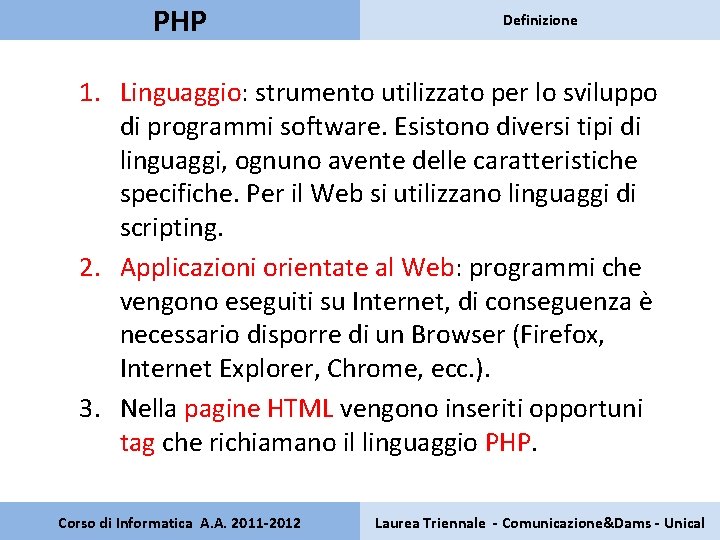 PHP

Definizione

1. Linguaggio: strumento utilizzato per lo sviluppo di programmi software. Esistono diversi tipi di linguaggi, ognuno avente delle caratteristiche specifiche. Per il Web si utilizzano linguaggi di scripting.
2. Applicazioni orientate al Web: programmi che vengono eseguiti su Internet, di conseguenza è necessario disporre di un Browser (Firefox, Internet Explorer, Chrome, ecc.).
3. Nella pagine HTML vengono inseriti opportuni tag che richiamano il linguaggio PHP.

Corso di Informatica A.A. 2011-2012

Laurea Triennale - Comunicazione&Dams - Unical